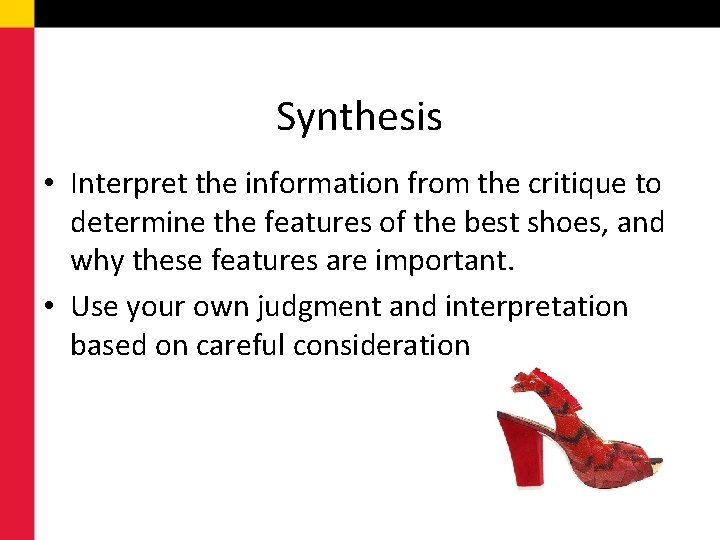 Synthesis

• Interpret the information from the critique to determine the features of the best shoes, and why these features are important.
• Use your own judgment and interpretation based on careful consideration